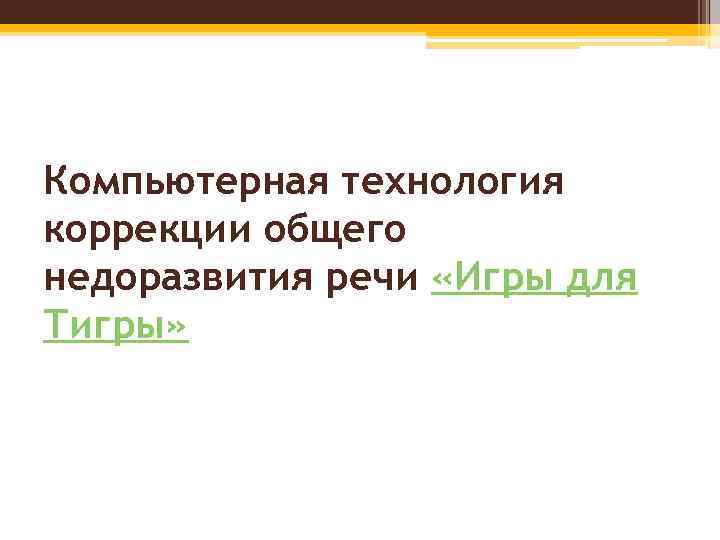 Компьютерная технология коррекции общего недоразвития речи «Игры для Тигры»